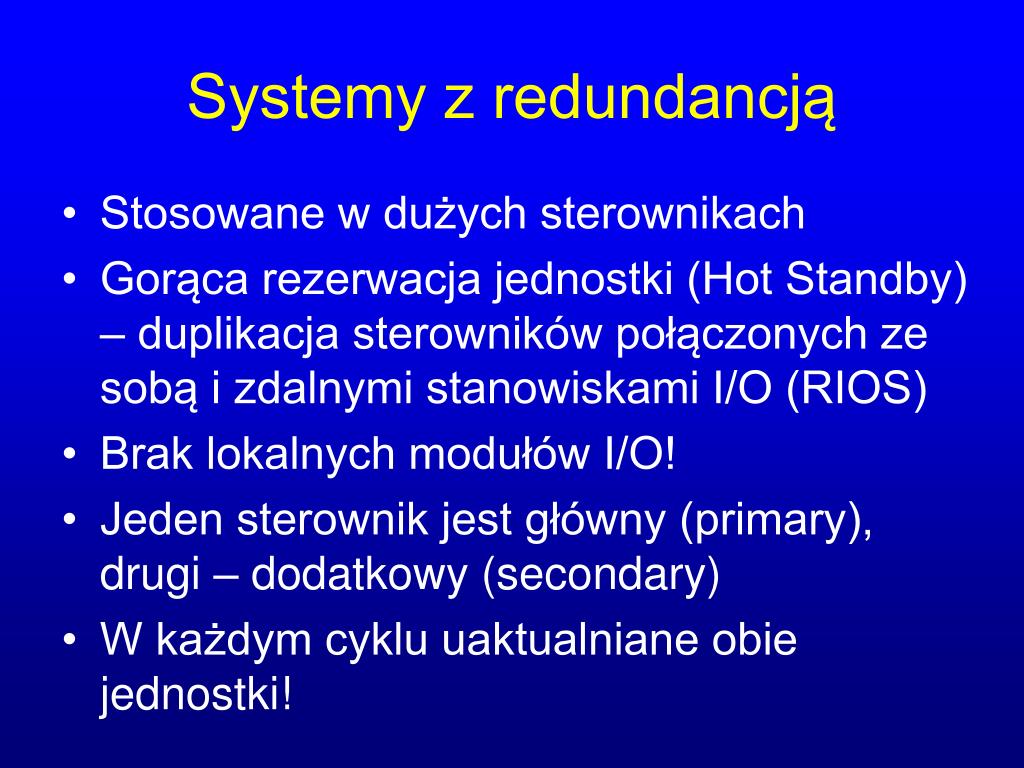 Systemy z redundancją

• Stosowane w dużych sterownikach
• Gorąca rezerwacja jednostki (Hot Standby) – duplikacja sterowników połączonych ze sobą i zdalnymi stanowiskami I/O (RIOS)
• Brak lokalnych modułów I/O!
• Jeden sterownik jest główny (primary), drugi – dodatkowy (secondary)
• W każdym cyklu uaktualniane obie jednostki!